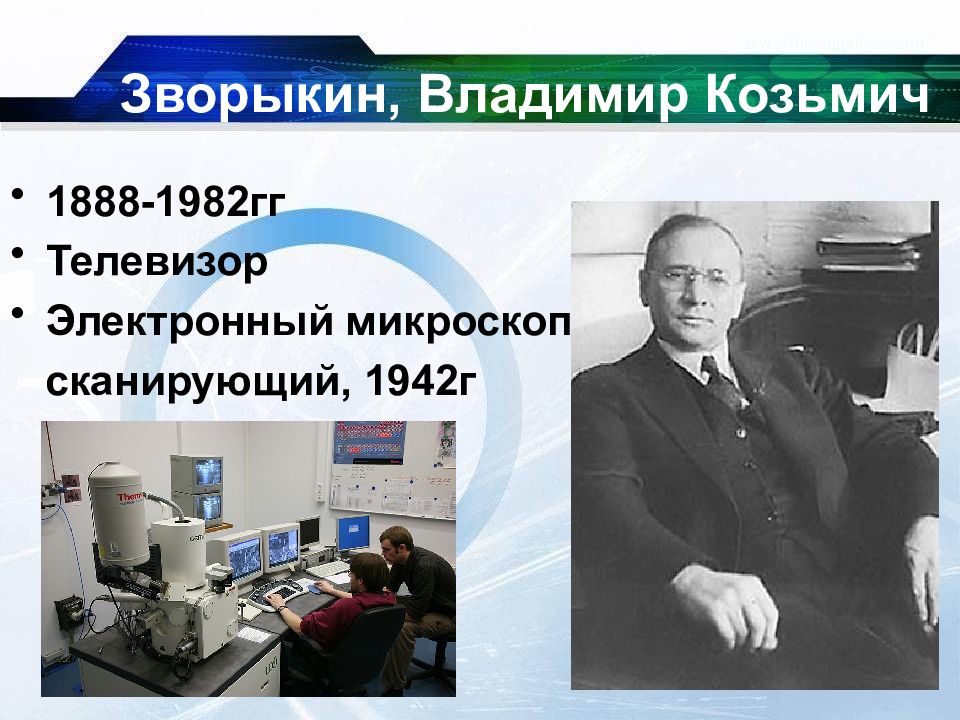 Зворыкин, Владимир Козьмич

• 1888-1982гг
• Телевизор
• Электронный микроскоп сканирующий, 1942г

Thermo